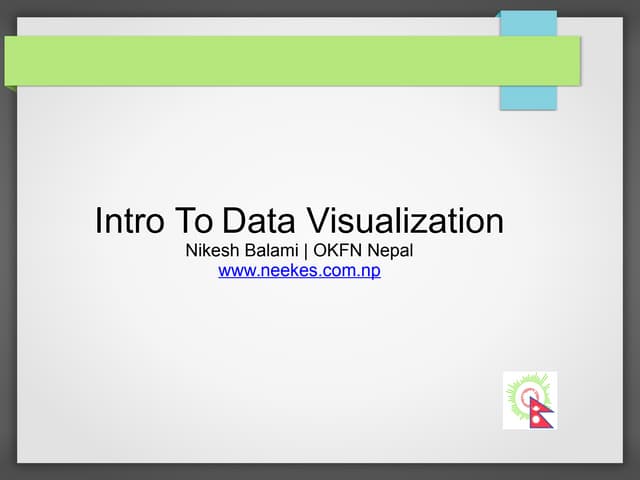 Intro To Data Visualization
Nikesh Balami | OKFN Nepal
www.neekes.com.np